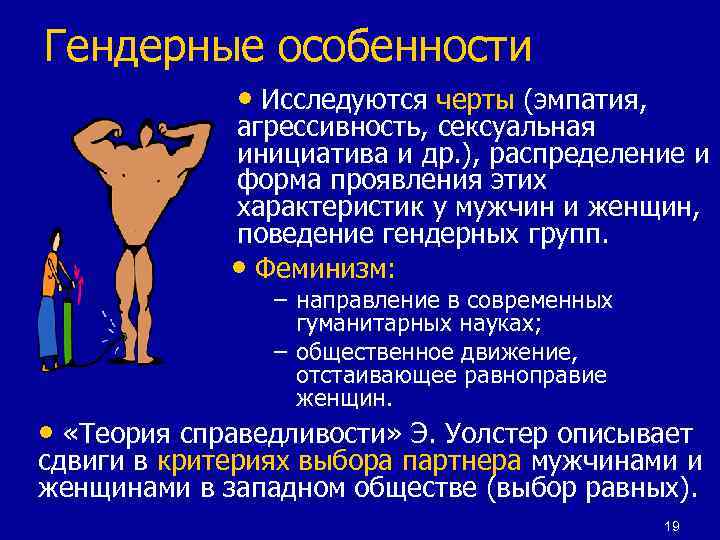 Гендерные особенности

• Исследуются черты (эмпатия, агрессивность, сексуальная инициатива и др.), распределение и форма проявления этих характеристик у мужчин и женщин, поведение гендерных групп.

• Феминизм:
– направление в современных гуманитарных науках;
– общественное движение, отстаивающее равноправие женщин.

• «Теория справедливости» Э. Уолстер описывает сдвиги в критериях выбора партнера мужчинами и женщинами в западном обществе (выбор равных).

19